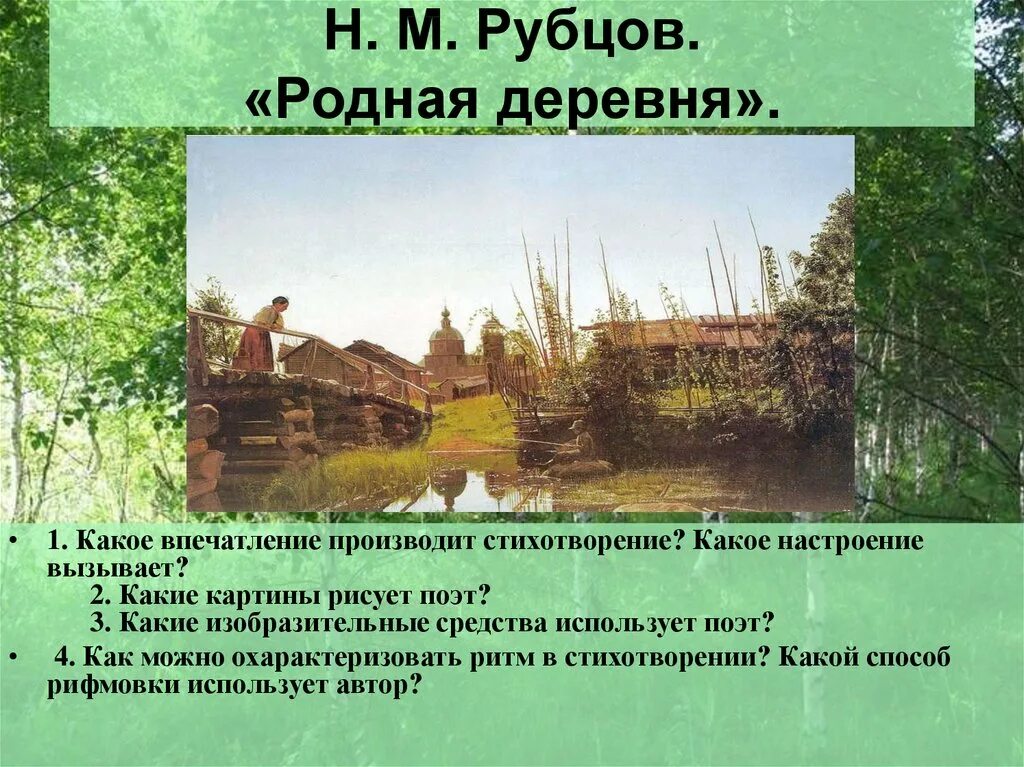 Н. М. Рубцов.
«Родная деревня».

• 1. Какое впечатление производит стихотворение? Какое настроение вызывает?
2. Какие картины рисует поэт?
3. Какие изобразительные средства использует поэт?
• 4. Как можно охарактеризовать ритм в стихотворении? Какой способ рифмовки использует автор?